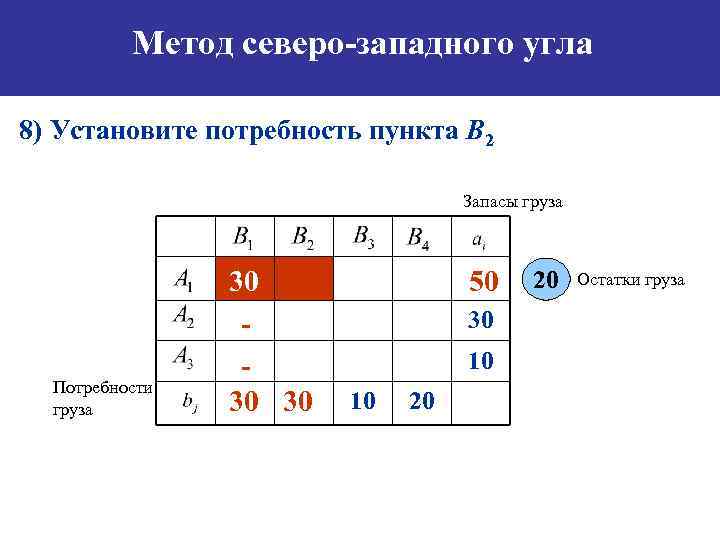 Метод северо-западного угла

8) Установите потребность пункта $B_2$

Запасы груза

|  | $B_1$ | $B_2$ | $B_3$ | $B_4$ | $a_i$ |
|---|---|---|---|---|---|
| $A_1$ | 30 |  |  |  | 50 |
| $A_2$ | - |  |  |  | 30 |
| $A_3$ | - |  |  |  | 10 |
| $b_j$ | 30 | 30 | 10 | 20 |  |

20 Остатки груза

Потребности груза